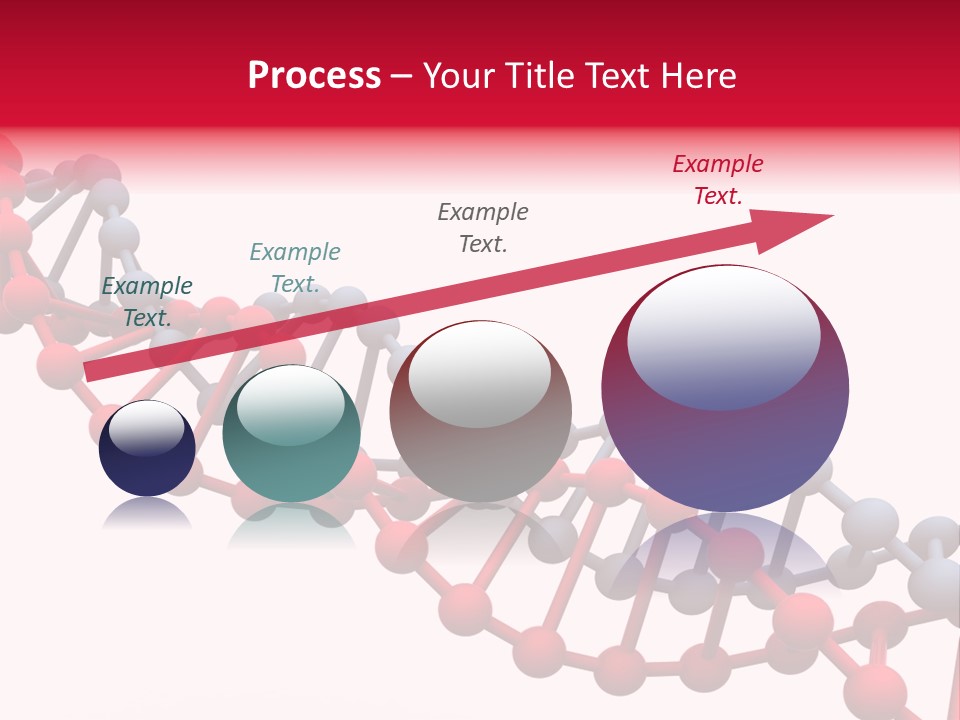 Process – Your Title Text Here

Example Text.

Example Text.

Example Text.

Example Text.